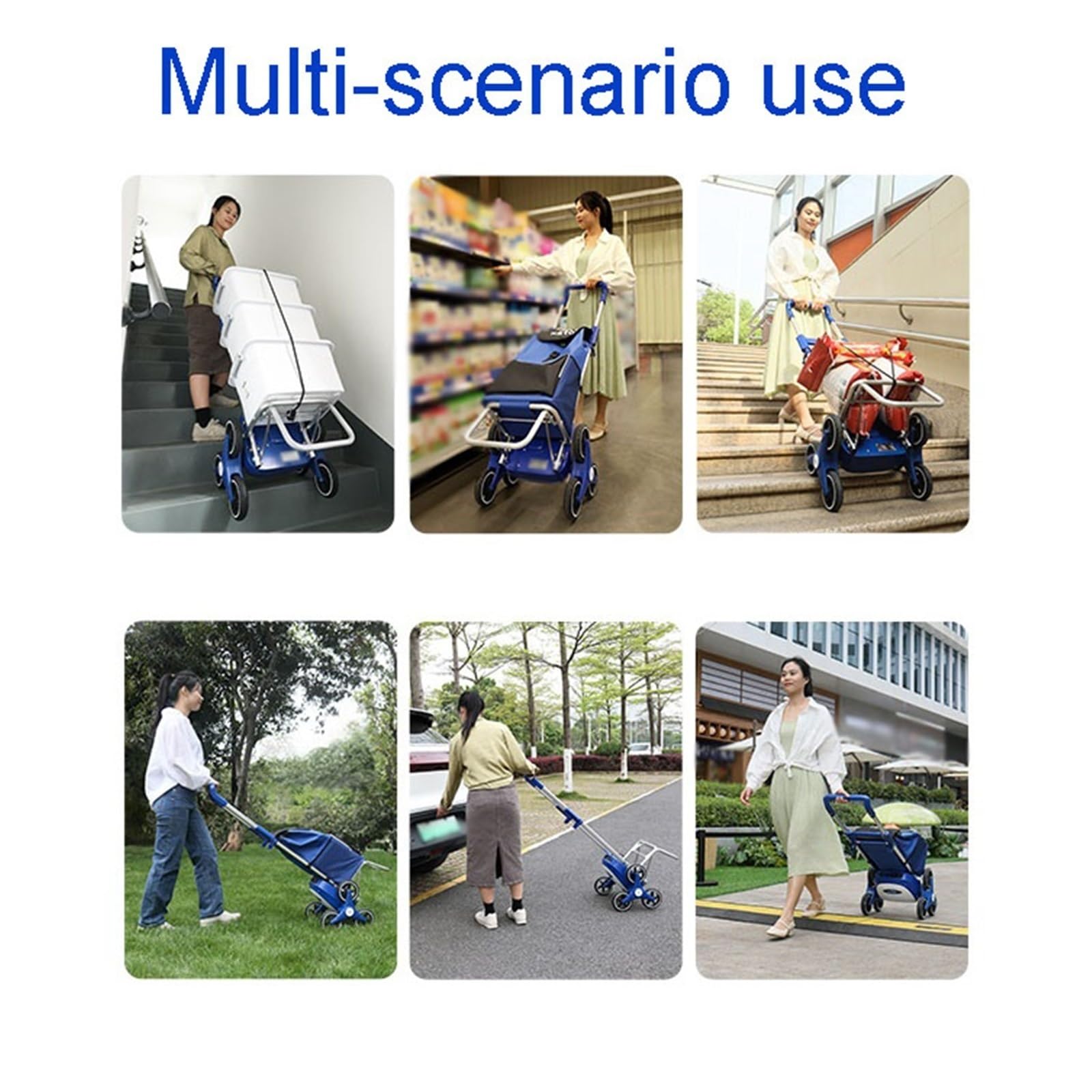 Multi-scenario use